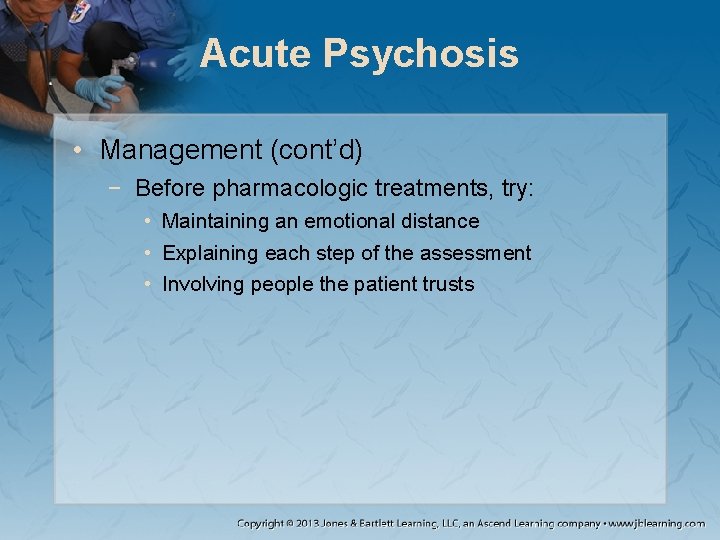 Acute Psychosis

• Management (cont'd)
  − Before pharmacologic treatments, try:
    • Maintaining an emotional distance
    • Explaining each step of the assessment
    • Involving people the patient trusts

Copyright © 2013 Jones & Bartlett Learning, LLC, an Ascend Learning company • www.jblearning.com